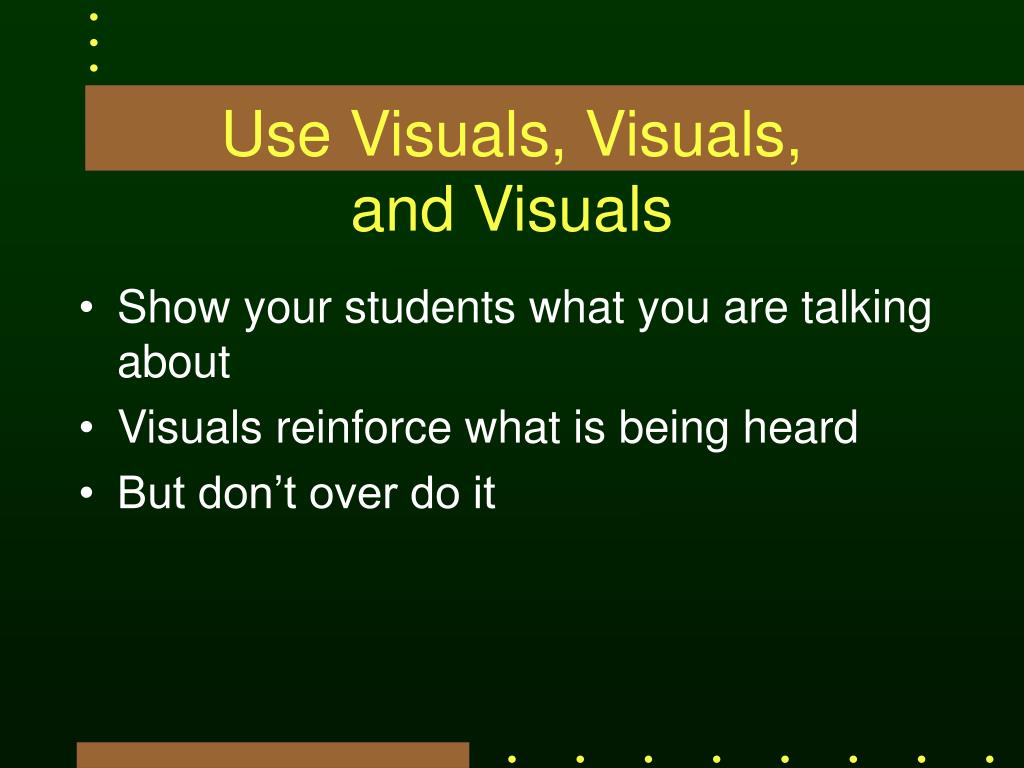 Use Visuals, Visuals, and Visuals

• Show your students what you are talking about
• Visuals reinforce what is being heard
• But don’t over do it